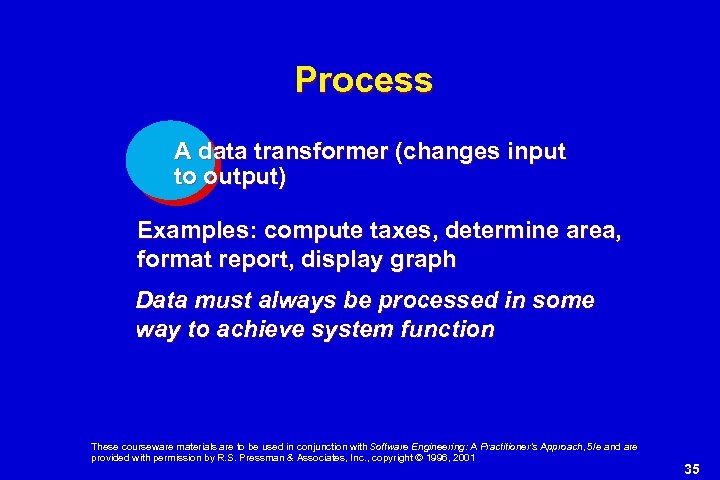 Process

A data transformer (changes input to output)

Examples: compute taxes, determine area, format report, display graph

Data must always be processed in some way to achieve system function

These courseware materials are to be used in conjunction with Software Engineering: A Practitioner's Approach, 5/e and are provided with permission by R.S. Pressman & Associates, Inc., copyright © 1996, 2001

35